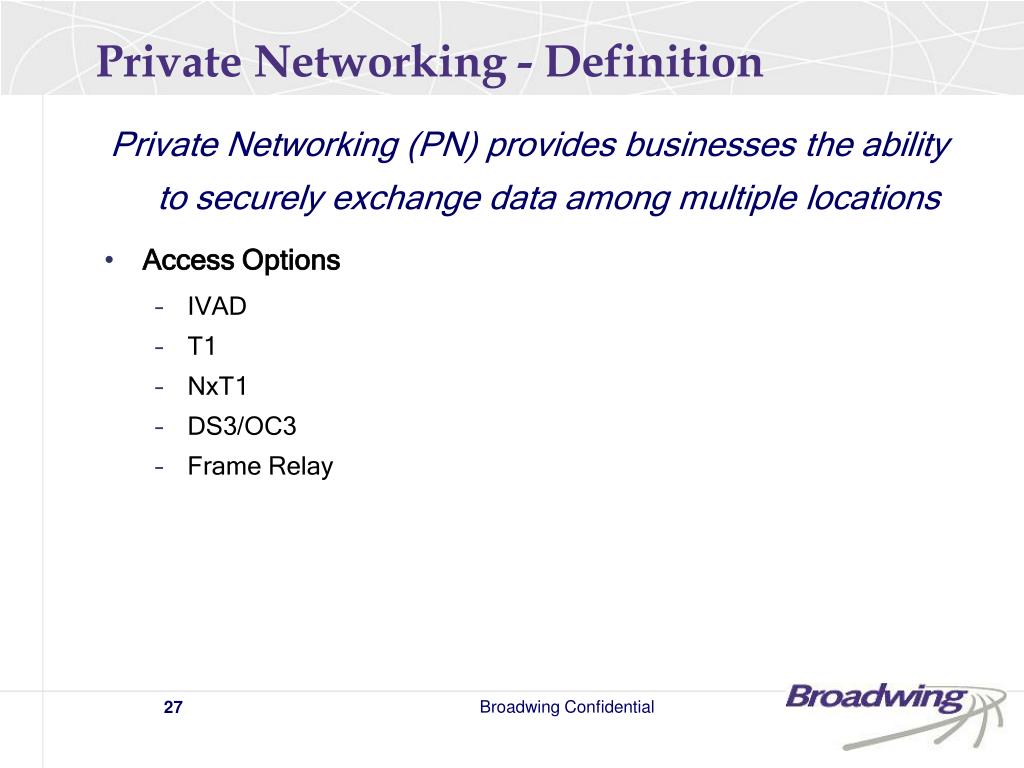 Private Networking - Definition

Private Networking (PN) provides businesses the ability to securely exchange data among multiple locations

• Access Options
- IVAD
- T1
- NxT1
- DS3/OC3
- Frame Relay

27

Broadwing Confidential

Broadwing